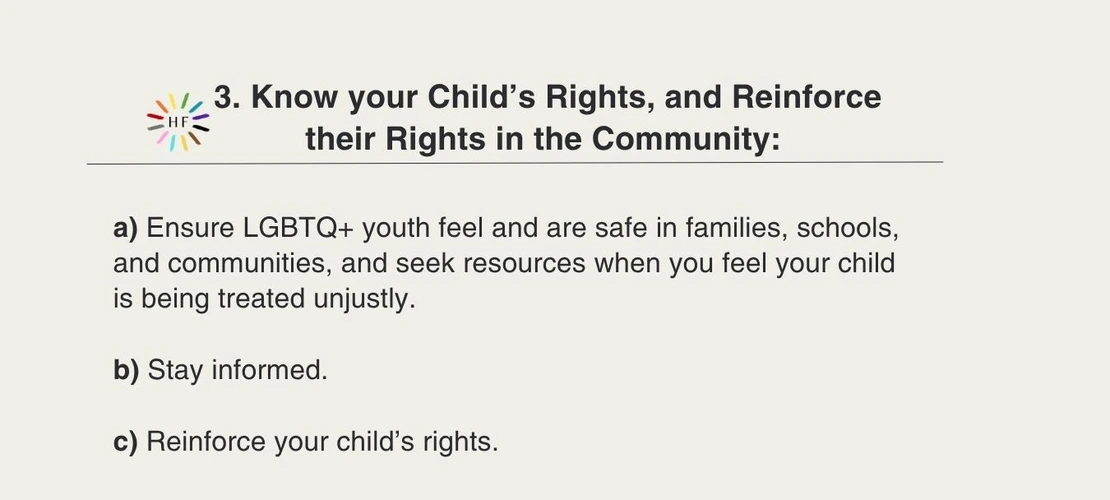 HF

3. Know your Child’s Rights, and Reinforce their Rights in the Community:

a) Ensure LGBTQ+ youth feel and are safe in families, schools, and communities, and seek resources when you feel your child is being treated unjustly.

b) Stay informed.

c) Reinforce your child’s rights.